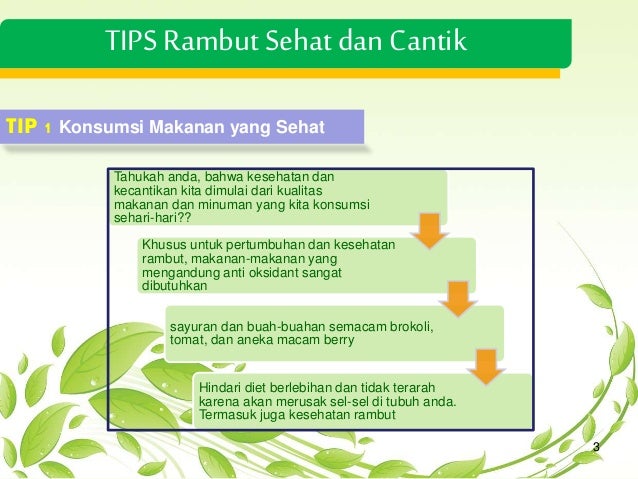 TIPS Rambut Sehat dan Cantik

TIP 1 Konsumsi Makanan yang Sehat

Tahukah anda, bahwa kesehatan dan kecantikan kita dimulai dari kualitas makanan dan minuman yang kita konsumsi sehari-hari??

Khusus untuk pertumbuhan dan kesehatan rambut, makanan-makanan yang mengandung anti oksidant sangat dibutuhkan

sayuran dan buah-buahan semacam brokoli, tomat, dan aneka macam berry

Hindari diet berlebihan dan tidak terarah karena akan merusak sel-sel di tubuh anda. Termasuk juga kesehatan rambut

3